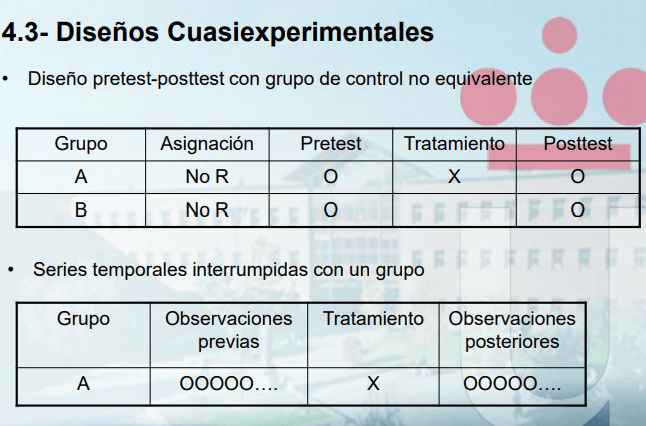 4.3- Diseños Cuasiexperimentales

• Diseño pretest-posttest con grupo de control no equivalente

| Grupo | Asignación | Pretest | Tratamiento | Posttest |
|---|---|---|---|---|
| A | No R | O | X | O |
| B | No R | O | | O |

• Series temporales interrumpidas con un grupo

| Grupo | Observaciones previas | Tratamiento | Observaciones posteriores |
|---|---|---|---|
| A | OOOOO…. | X | OOOOO…. |